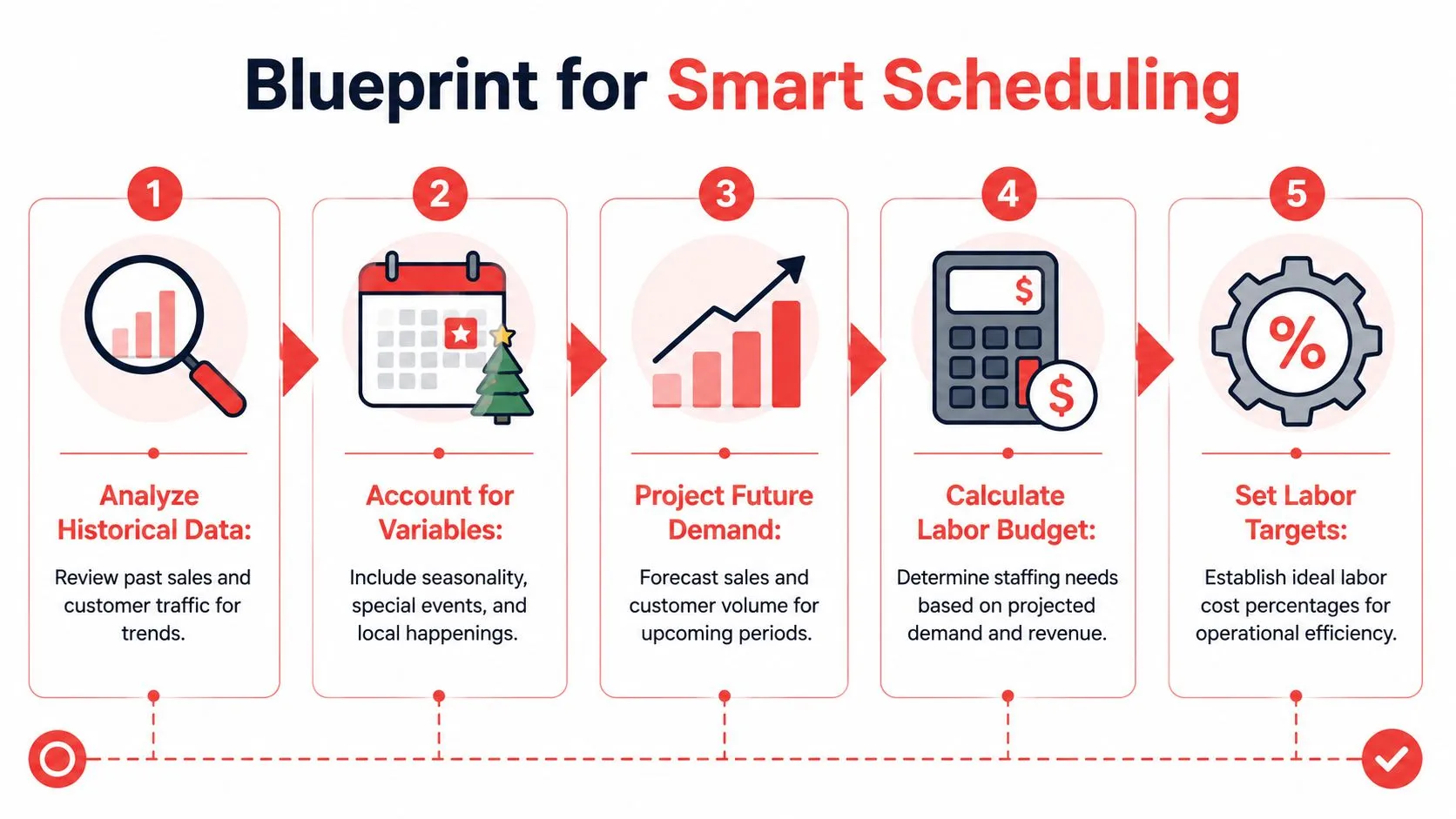 Blueprint for Smart Scheduling

1

Analyze Historical Data:

Review past sales and customer traffic for trends.

2

Account for Variables:

Include seasonality, special events, and local happenings.

3

Project Future Demand:

Forecast sales and customer volume for upcoming periods.

4

$

$

Calculate Labor Budget:

Determine staffing needs based on projected demand and revenue.

5

%

Set Labor Targets:

Establish ideal labor cost percentages for operational efficiency.